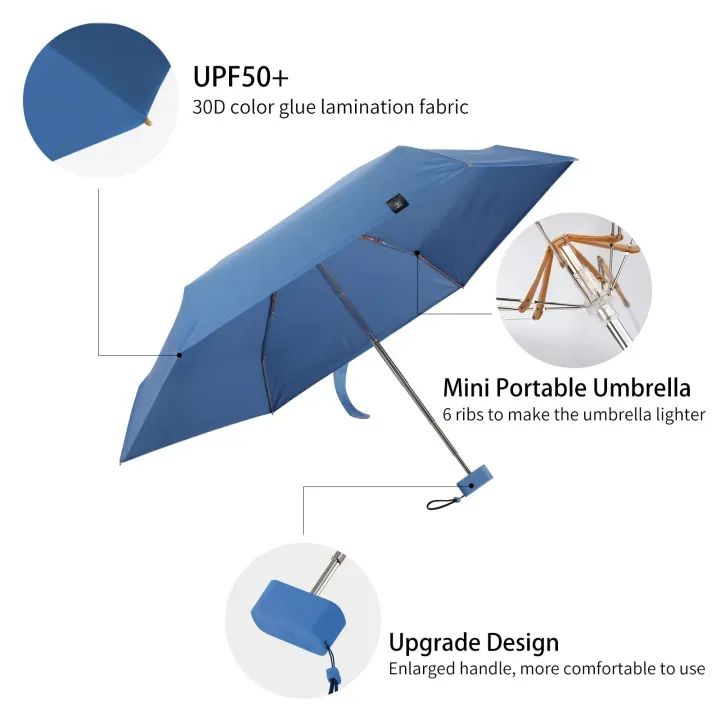 UPF50+
30D color glue lamination fabric

Mini Portable Umbrella
6 ribs to make the umbrella lighter

Upgrade Design
Enlarged handle, more comfortable to use